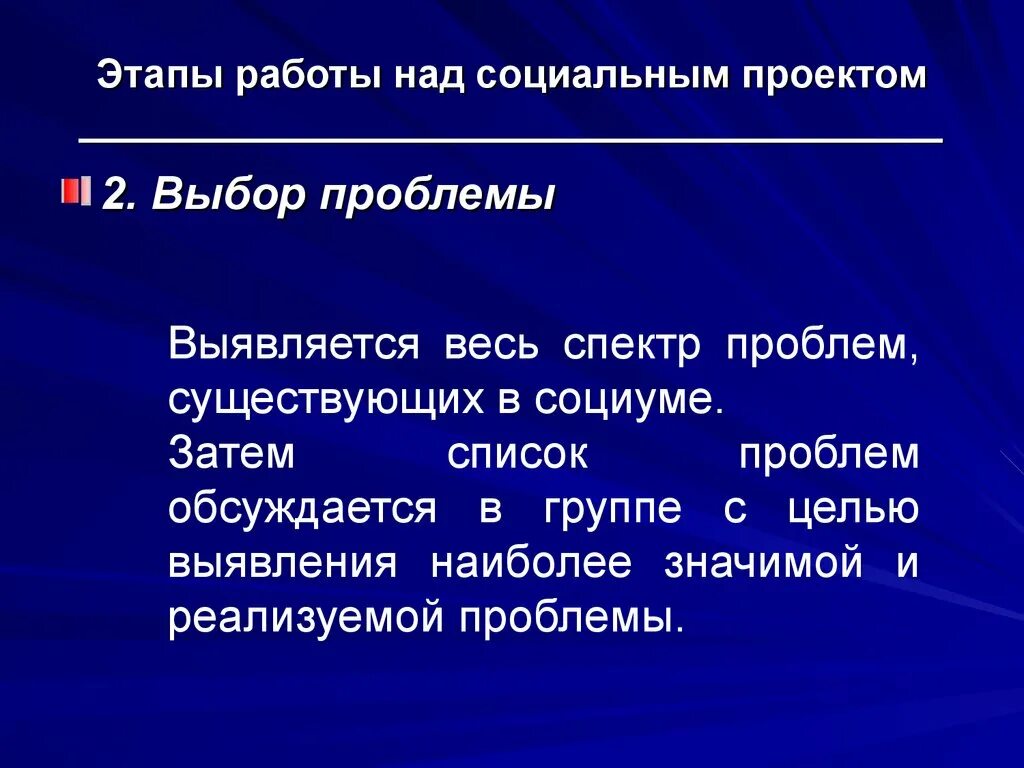 Этапы работы над социальным проектом

2. Выбор проблемы

Выявляется весь спектр проблем, существующих в социуме.
Затем список проблем обсуждается в группе с целью выявления наиболее значимой и реализуемой проблемы.